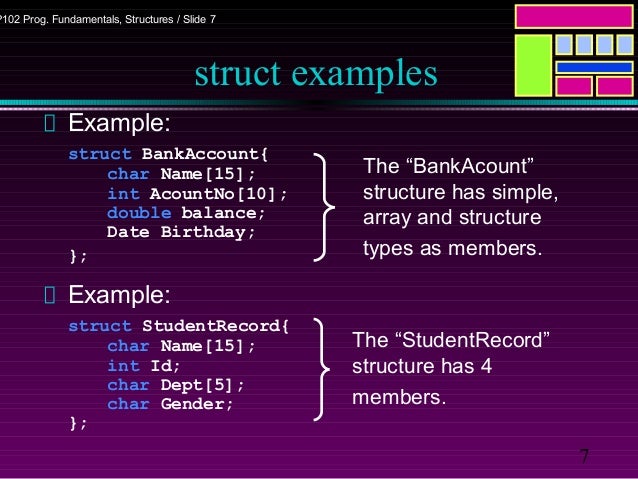 P102 Prog. Fundamentals, Structures / Slide 7

struct examples

 Example:

struct BankAccount{
    char Name[15];
    int AcountNo[10];
    double balance;
    Date Birthday;
};

The “BankAcount” structure has simple, array and structure types as members.

 Example:

struct StudentRecord{
    char Name[15];
    int Id;
    char Dept[5];
    char Gender;
};

The “StudentRecord” structure has 4 members.

7